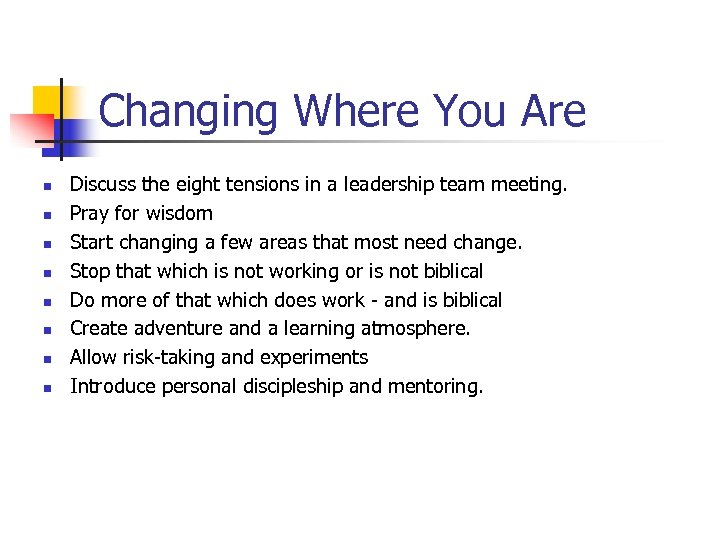 Changing Where You Are

- Discuss the eight tensions in a leadership team meeting.
- Pray for wisdom
- Start changing a few areas that most need change.
- Stop that which is not working or is not biblical
- Do more of that which does work - and is biblical
- Create adventure and a learning atmosphere.
- Allow risk-taking and experiments
- Introduce personal discipleship and mentoring.